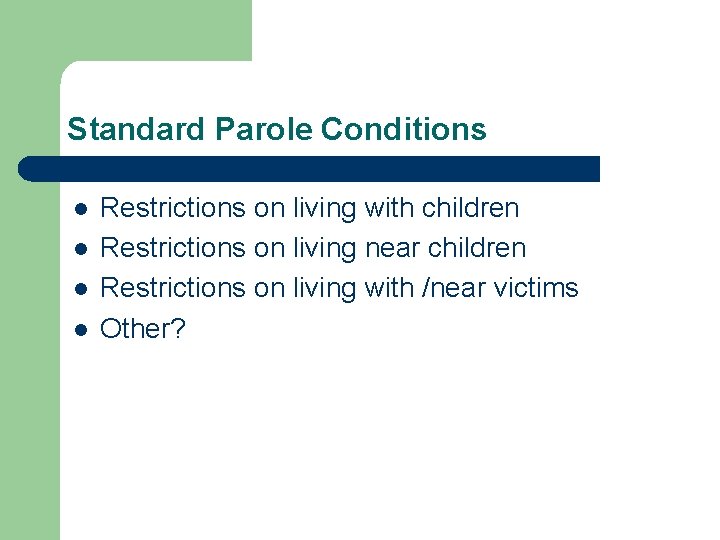 Standard Parole Conditions

- Restrictions on living with children
- Restrictions on living near children
- Restrictions on living with /near victims
- Other?